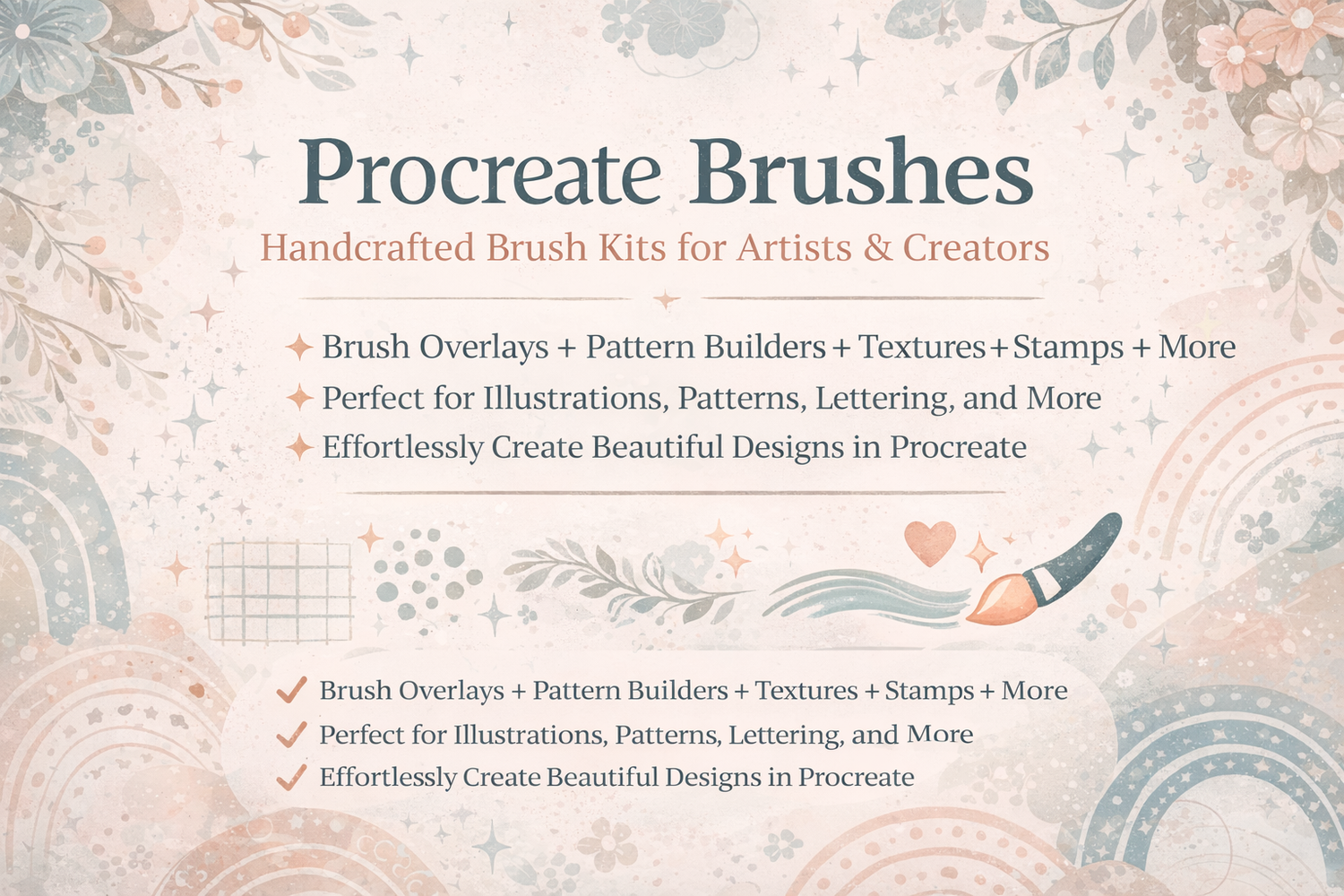 Procreate Brushes

Handcrafted Brush Kits for Artists & Creators

Brush Overlays + Pattern Builders + Textures + Stamps + More

Perfect for Illustrations, Patterns, Lettering, and More

Effortlessly Create Beautiful Designs in Procreate

Brush Overlays + Pattern Builders + Textures + Stamps + More

Perfect for Illustrations, Patterns, Lettering, and More

Effortlessly Create Beautiful Designs in Procreate